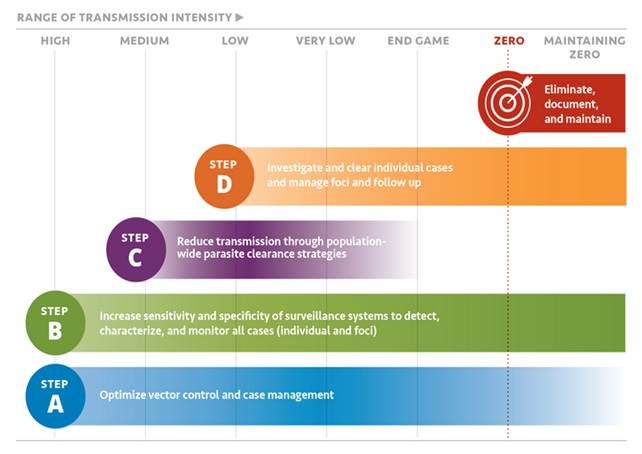 RANGE OF TRANSMISSION INTENSITY ▶

HIGH MEDIUM LOW VERY LOW END GAME ZERO MAINTAINING ZERO

Eliminate, document, and maintain

STEP D Investigate and clear individual cases and manage foci and follow up

STEP C Reduce transmission through population-wide parasite clearance strategies

STEP B Increase sensitivity and specificity of surveillance systems to detect, characterize, and monitor all cases (individual and foci)

STEP A Optimize vector control and case management